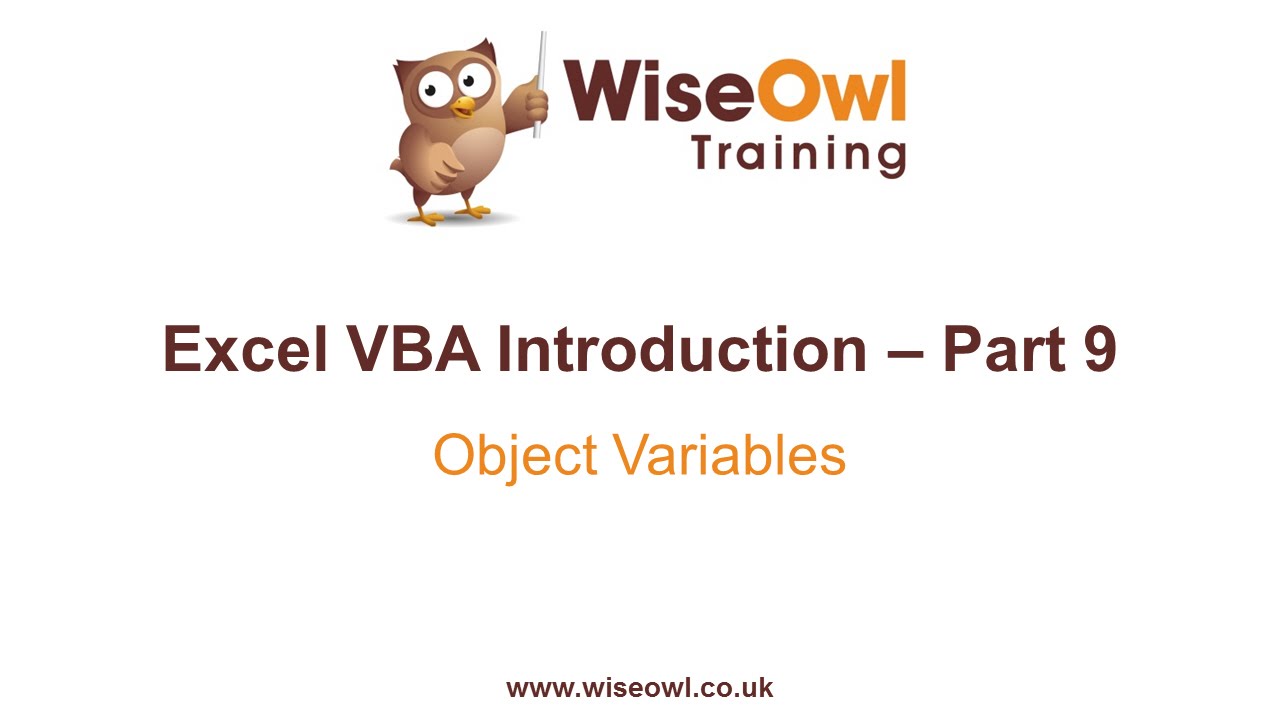 WiseOwl Training

Excel VBA Introduction – Part 9

Object Variables

www.wiseowl.co.uk